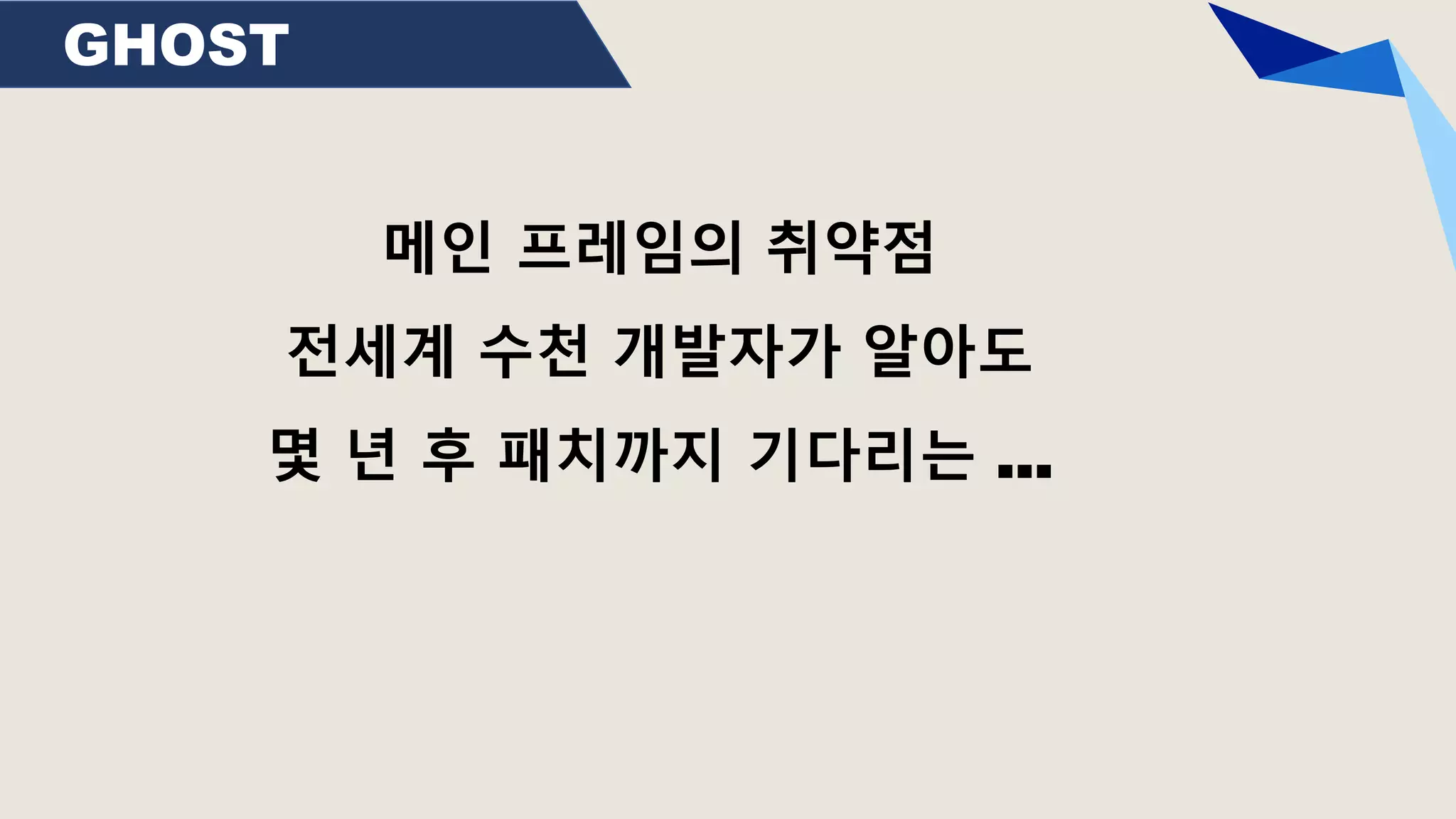 GHOST

메인 프레임의 취약점
전세계 수천 개발자가 알아도
몇 년 후 패치까지 기다리는 ...